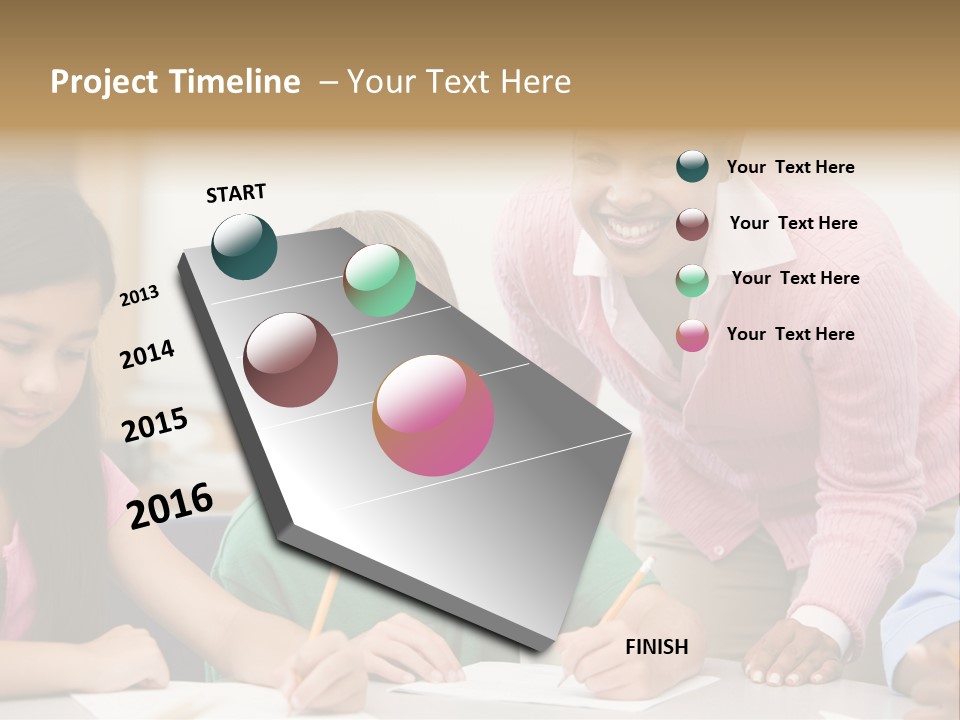 Project Timeline – Your Text Here

START

2013

2014

2015

2016

FINISH

Your Text Here

Your Text Here

Your Text Here

Your Text Here